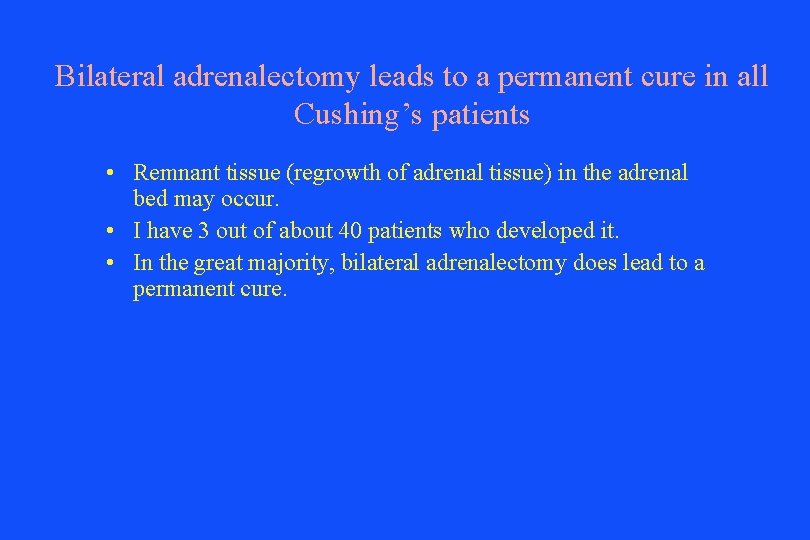 Bilateral adrenalectomy leads to a permanent cure in all Cushing’s patients

• Remnant tissue (regrowth of adrenal tissue) in the adrenal bed may occur.
• I have 3 out of about 40 patients who developed it.
• In the great majority, bilateral adrenalectomy does lead to a permanent cure.